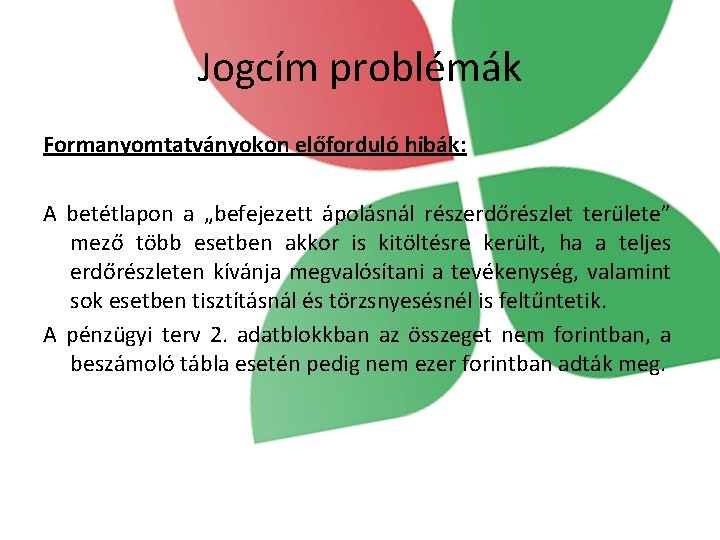 Jogcím problémák

Formanyomtatványokon előforduló hibák:

A betétlapon a „befejezett ápolásnál részerdőrészlet területe” mező több esetben akkor is kitöltésre került, ha a teljes erdőrészleten kívánja megvalósítani a tevékenység, valamint sok esetben tisztításnál és törzsnyesésnél is feltűntetik.

A pénzügyi terv 2. adatblokkban az összeget nem forintban, a beszámoló tábla esetén pedig nem ezer forintban adták meg.